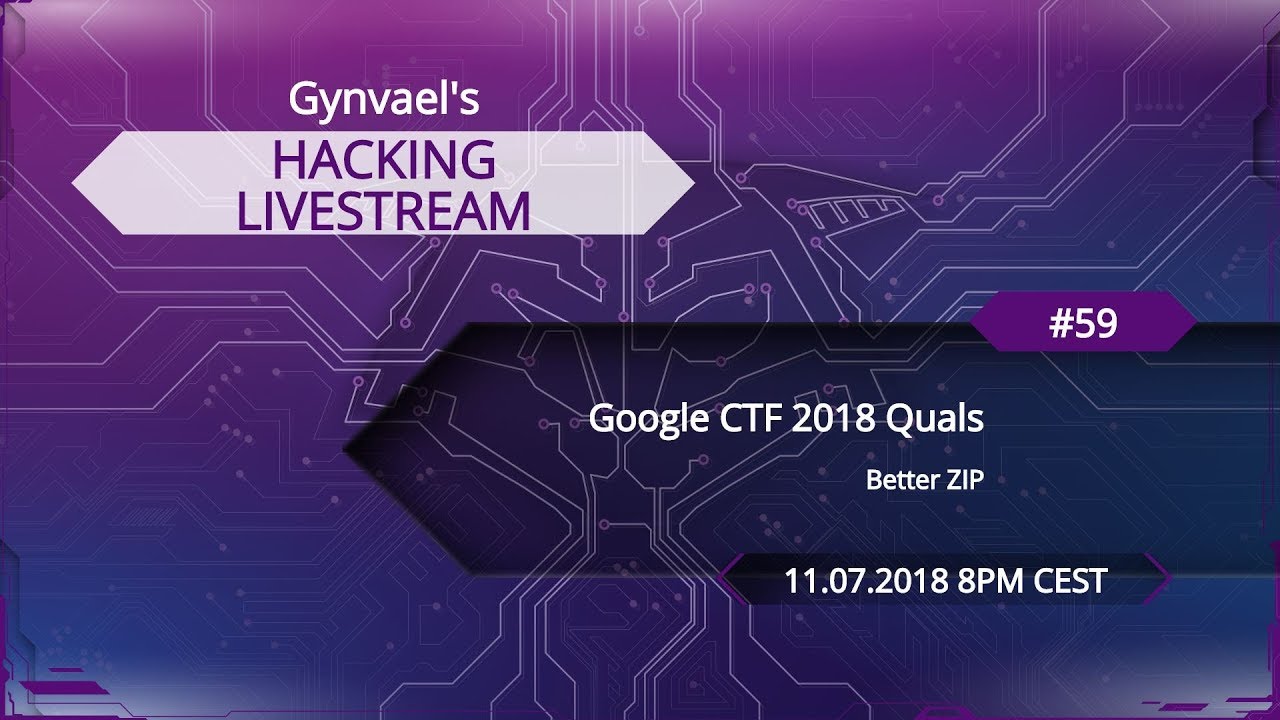 Gynvael's
HACKING LIVESTREAM

#59

Google CTF 2018 Quals

Better ZIP

11.07.2018 8PM CEST